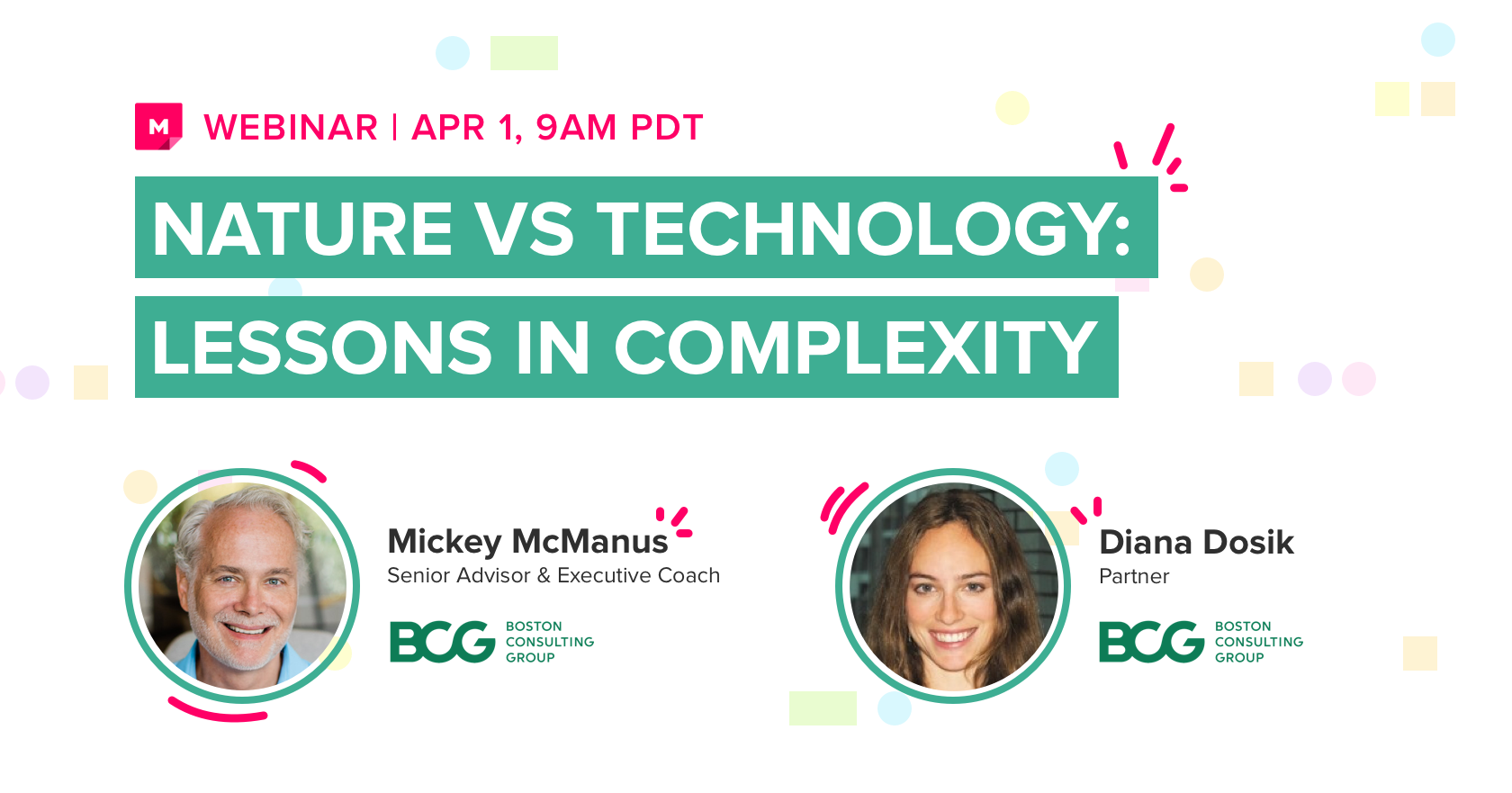 M WEBINAR | APR 1, 9AM PDT

NATURE VS TECHNOLOGY:
LESSONS IN COMPLEXITY

Mickey McManus
Senior Advisor & Executive Coach
BCG BOSTON CONSULTING GROUP

Diana Dosik
Partner
BCG BOSTON CONSULTING GROUP